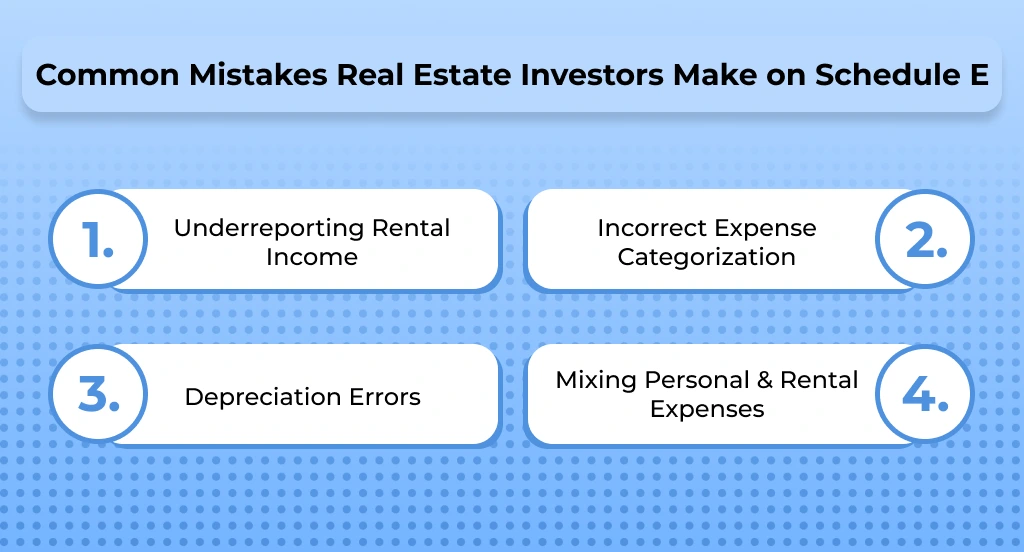 Common Mistakes Real Estate Investors Make on Schedule E

1. Underreporting Rental Income

Incorrect Expense Categorization 2.

3. Depreciation Errors

Mixing Personal & Rental Expenses 4.